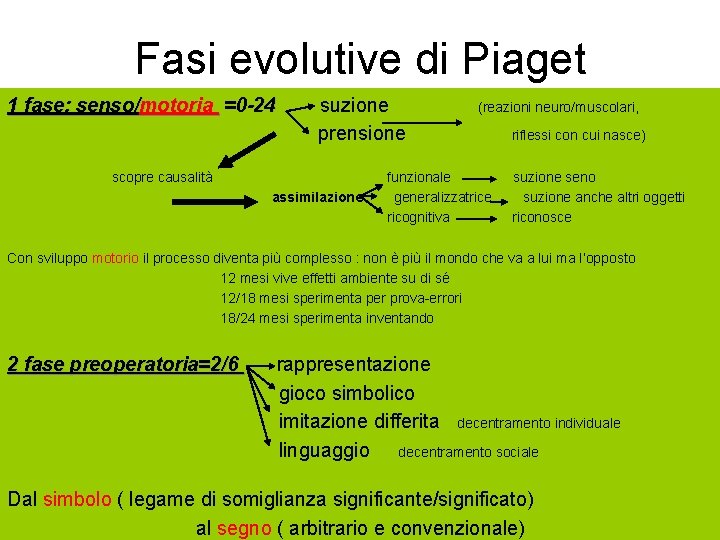 Fasi evolutive di Piaget

1 fase: senso/motoria =0-24 suzione (reazioni neuro/muscolari,
prensione riflessi con cui nasce)

scopre causalità

assimilazione funzionale suzione seno
generalizzatrice suzione anche altri oggetti
ricognitiva riconosce

Con sviluppo motorio il processo diventa più complesso : non è più il mondo che va a lui ma l'opposto
12 mesi vive effetti ambiente su di sé
12/18 mesi sperimenta per prova-errori
18/24 mesi sperimenta inventando

2 fase preoperatoria=2/6 rappresentazione
gioco simbolico
imitazione differita decentramento individuale
linguaggio decentramento sociale

Dal simbolo ( legame di somiglianza significante/significato)
al segno ( arbitrario e convenzionale)